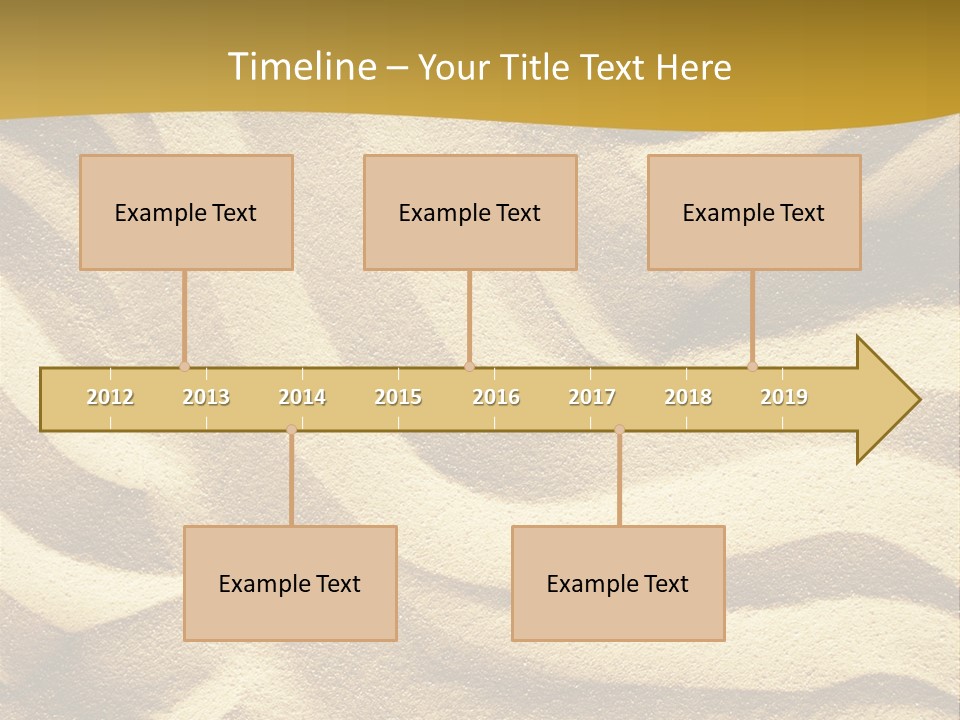 Timeline – Your Title Text Here

Example Text

Example Text

Example Text

2012 2013 2014 2015 2016 2017 2018 2019

Example Text

Example Text